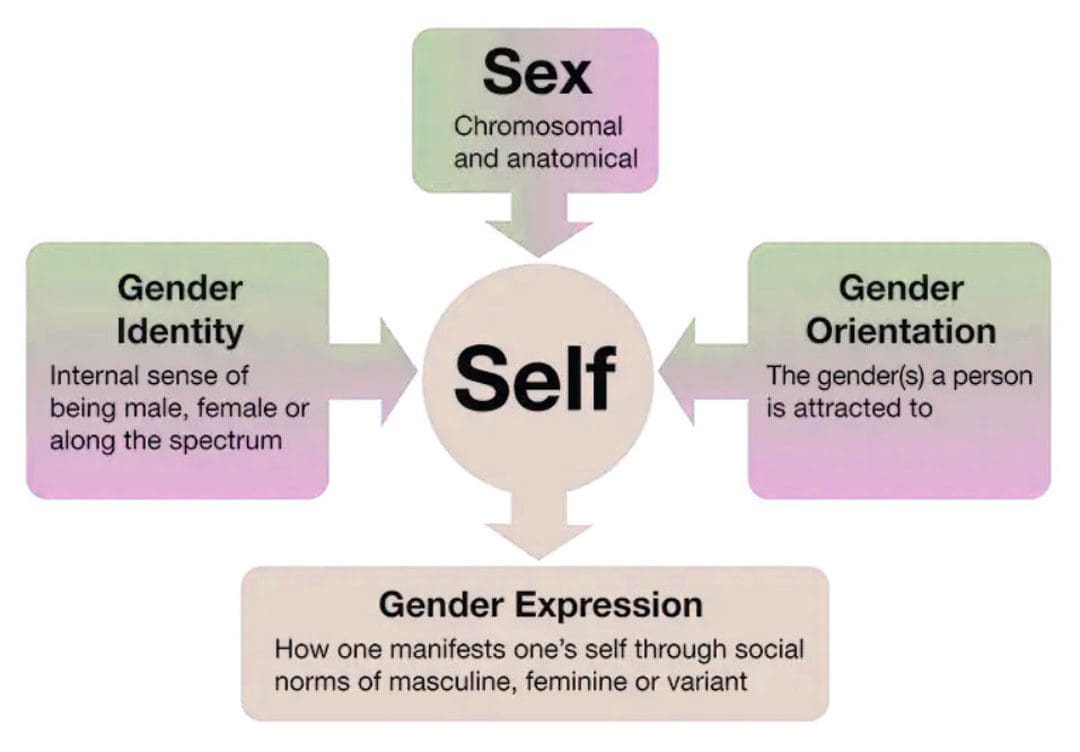 Sex
Chromosomal and anatomical

Gender Identity
Internal sense of being male, female or along the spectrum

Self

Gender Orientation
The gender(s) a person is attracted to

Gender Expression
How one manifests one's self through social norms of masculine, feminine or variant